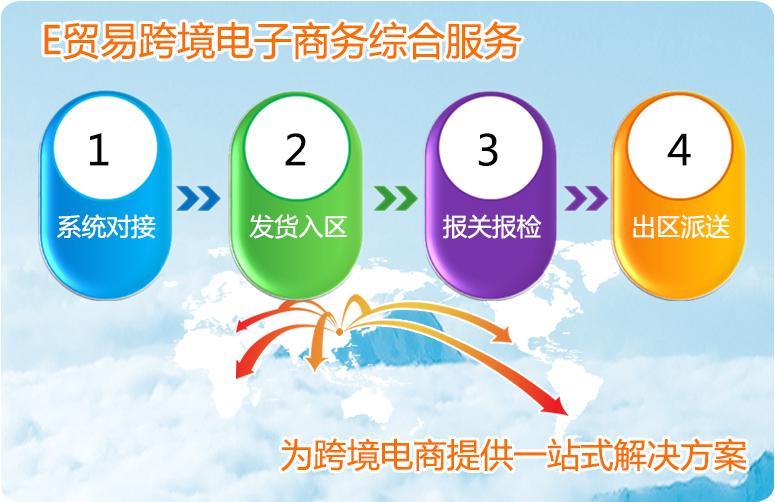 E贸易跨境电子商务综合服务

1
系统对接

2
发货入区

3
报关报检

4
出区派送

为跨境电商提供一站式解决方案